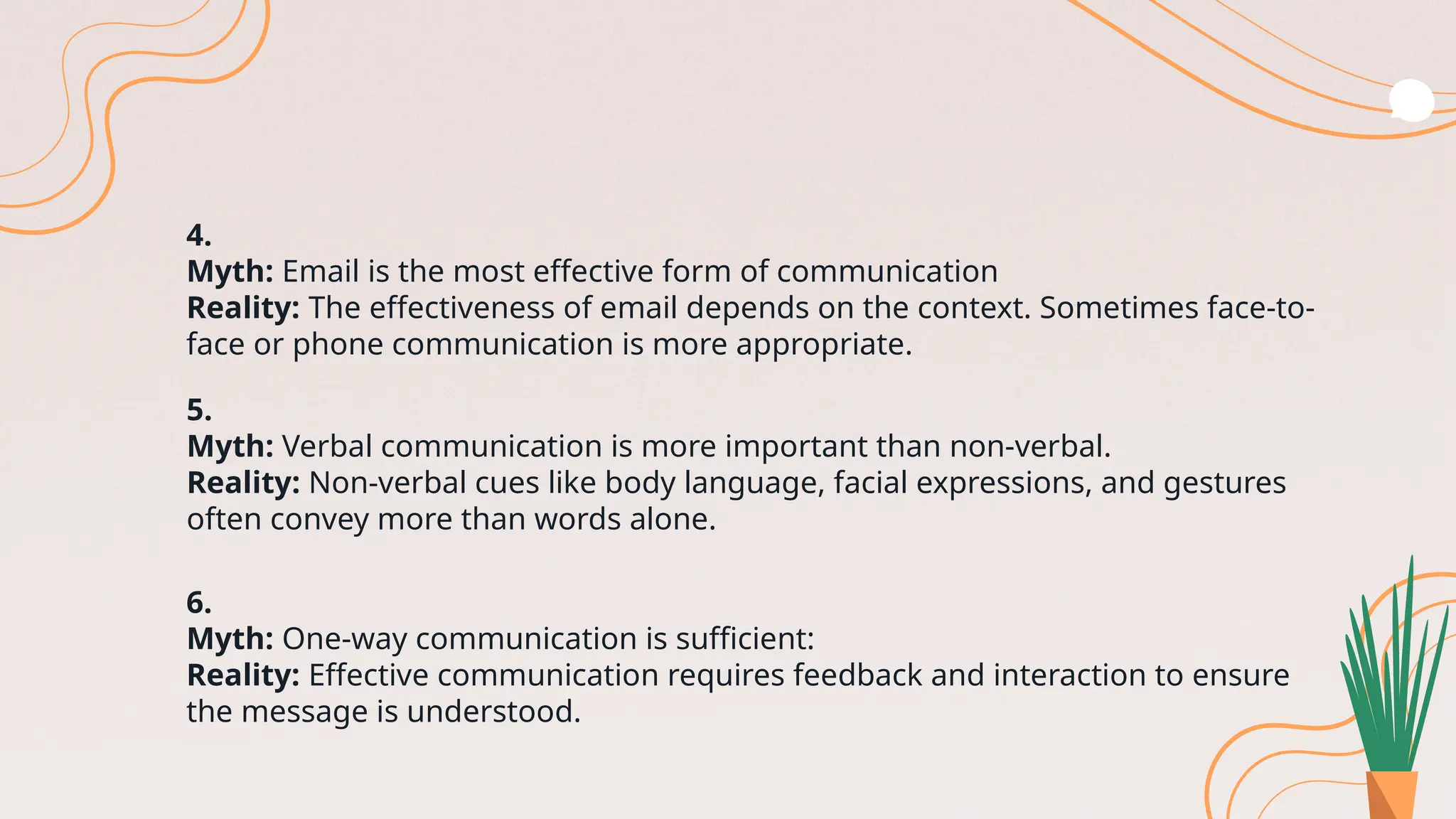 4.
Myth: Email is the most effective form of communication
Reality: The effectiveness of email depends on the context. Sometimes face-to-face or phone communication is more appropriate.

5.
Myth: Verbal communication is more important than non-verbal.
Reality: Non-verbal cues like body language, facial expressions, and gestures often convey more than words alone.

6.
Myth: One-way communication is sufficient:
Reality: Effective communication requires feedback and interaction to ensure the message is understood.